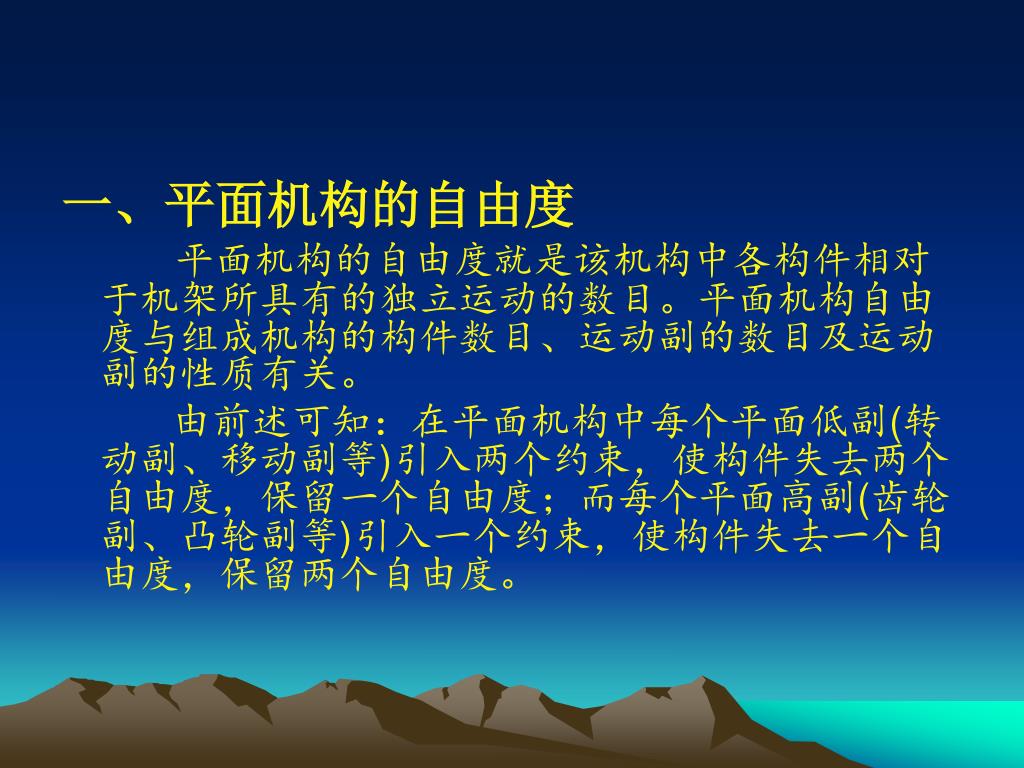 一、平面机构的自由度

平面机构的自由度就是该机构中各构件相对于机架所具有的独立运动的数目。平面机构自由度与组成机构的构件数目、运动副的数目及运动副的性质有关。

由前述可知：在平面机构中每个平面低副(转动副、移动副等)引入两个约束，使构件失去两个自由度，保留一个自由度；而每个平面高副(齿轮副、凸轮副等)引入一个约束，使构件失去一个自由度，保留两个自由度。